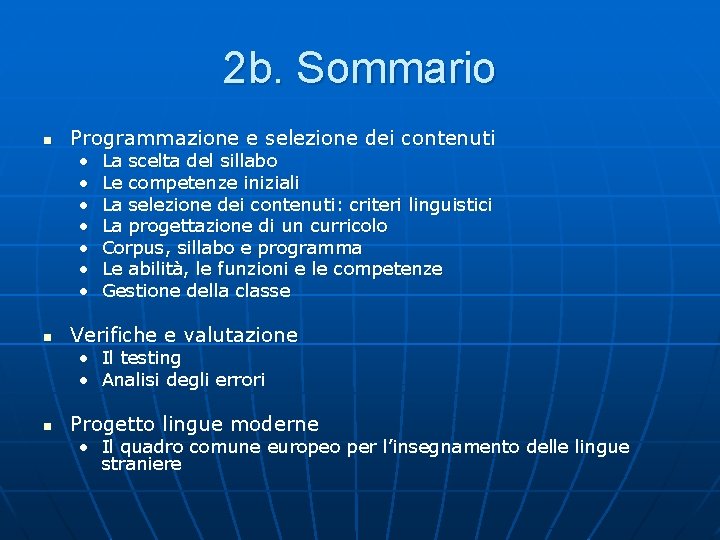 2b. Sommario

- Programmazione e selezione dei contenuti
  - La scelta del sillabo
  - Le competenze iniziali
  - La selezione dei contenuti: criteri linguistici
  - La progettazione di un curricolo
  - Corpus, sillabo e programma
  - Le abilità, le funzioni e le competenze
  - Gestione della classe

- Verifiche e valutazione
  - Il testing
  - Analisi degli errori

- Progetto lingue moderne
  - Il quadro comune europeo per l'insegnamento delle lingue straniere